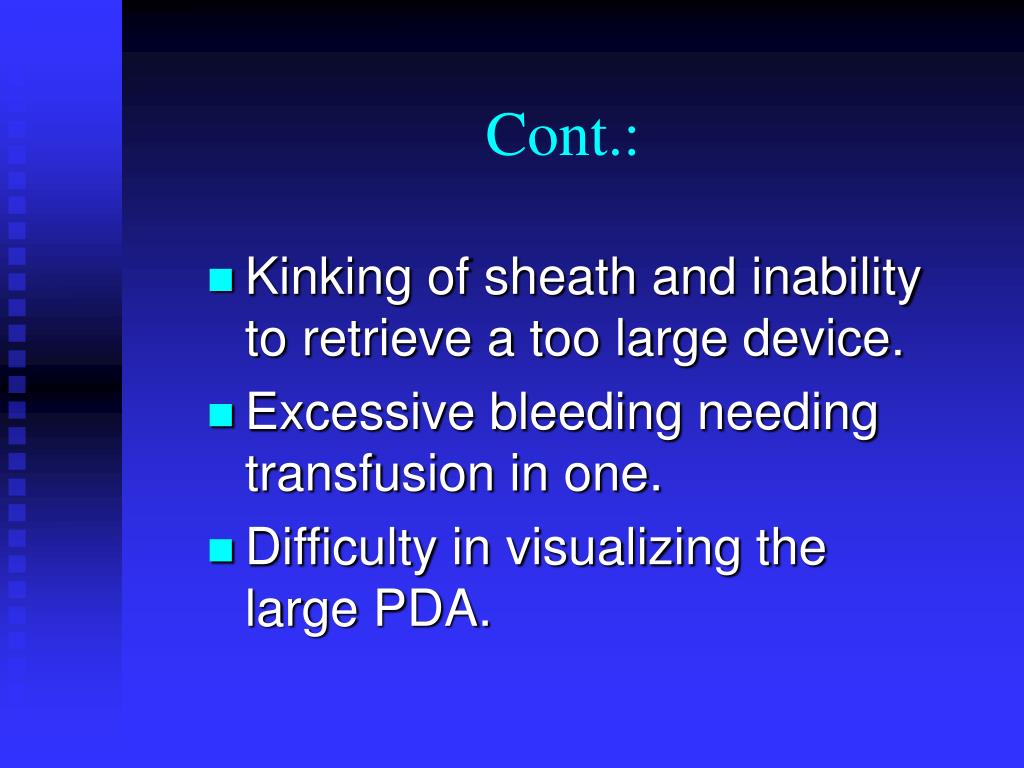 Cont.:

- Kinking of sheath and inability to retrieve a too large device.
- Excessive bleeding needing transfusion in one.
- Difficulty in visualizing the large PDA.